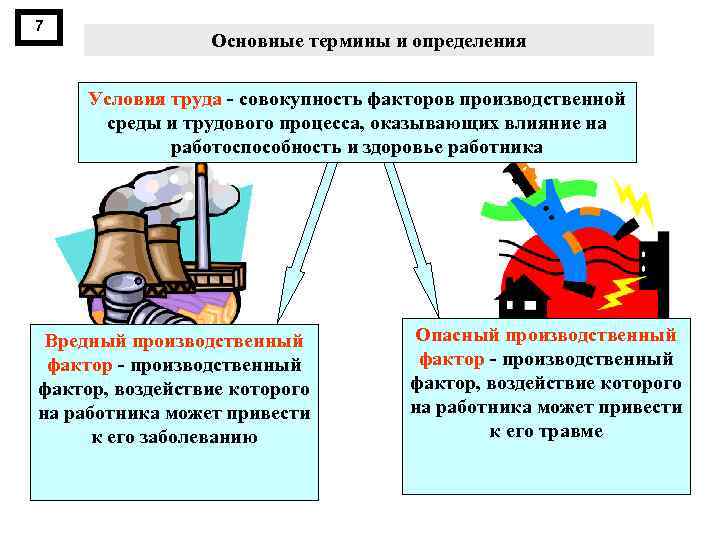 7

Основные термины и определения

Условия труда - совокупность факторов производственной среды и трудового процесса, оказывающих влияние на работоспособность и здоровье работника

Вредный производственный фактор - производственный фактор, воздействие которого на работника может привести к его заболеванию

Опасный производственный фактор - производственный фактор, воздействие которого на работника может привести к его травме